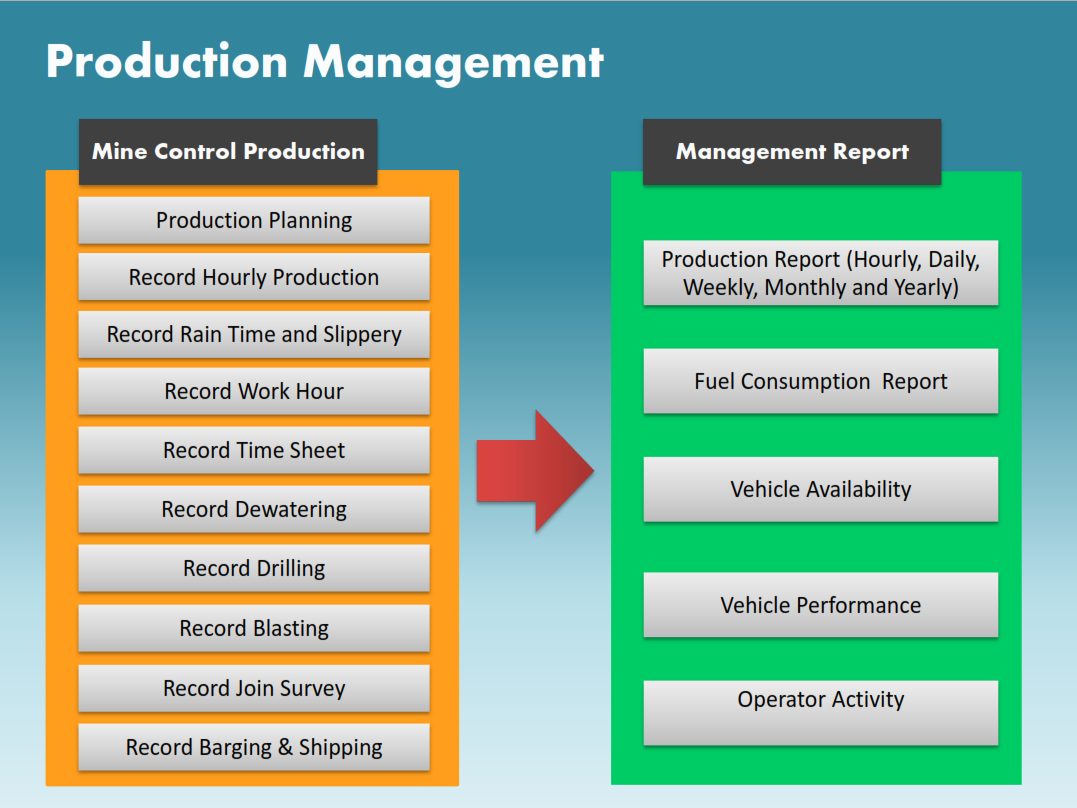 Production Management

Mine Control Production

Production Planning

Record Hourly Production

Record Rain Time and Slippery

Record Work Hour

Record Time Sheet

Record Dewatering

Record Drilling

Record Blasting

Record Join Survey

Record Barging & Shipping

Management Report

Production Report (Hourly, Daily, Weekly, Monthly and Yearly)

Fuel Consumption Report

Vehicle Availability

Vehicle Performance

Operator Activity